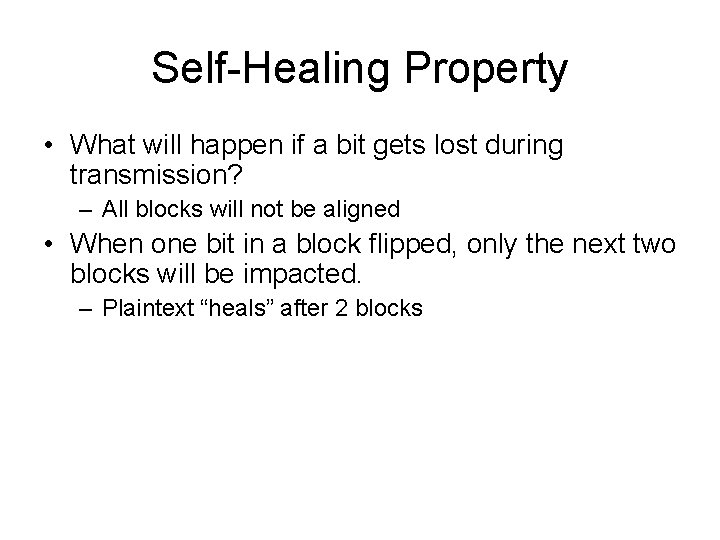 Self-Healing Property

• What will happen if a bit gets lost during transmission?
– All blocks will not be aligned
• When one bit in a block flipped, only the next two blocks will be impacted.
– Plaintext “heals” after 2 blocks